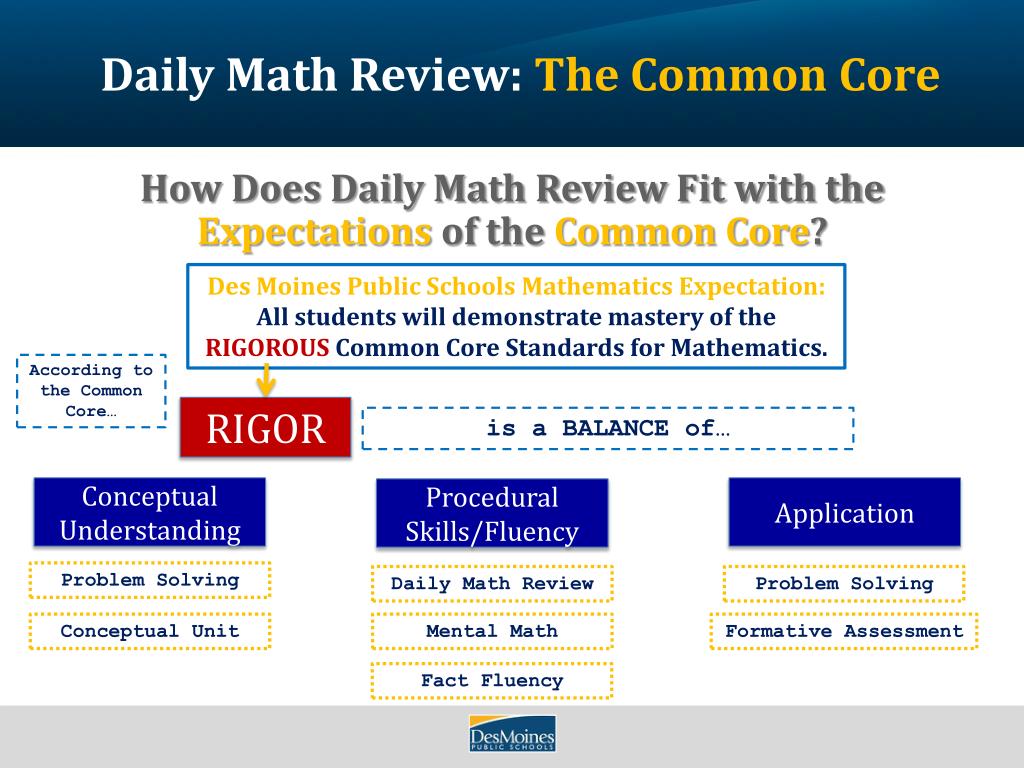 Daily Math Review: The Common Core

How Does Daily Math Review Fit with the Expectations of the Common Core?

Des Moines Public Schools Mathematics Expectation:
All students will demonstrate mastery of the RIGOROUS Common Core Standards for Mathematics.

According to the Common Core…

RIGOR

is a BALANCE of…

Conceptual Understanding

Problem Solving

Conceptual Unit

Procedural Skills/Fluency

Daily Math Review

Mental Math

Fact Fluency

Application

Problem Solving

Formative Assessment

DesMoines PUBLIC SCHOOLS